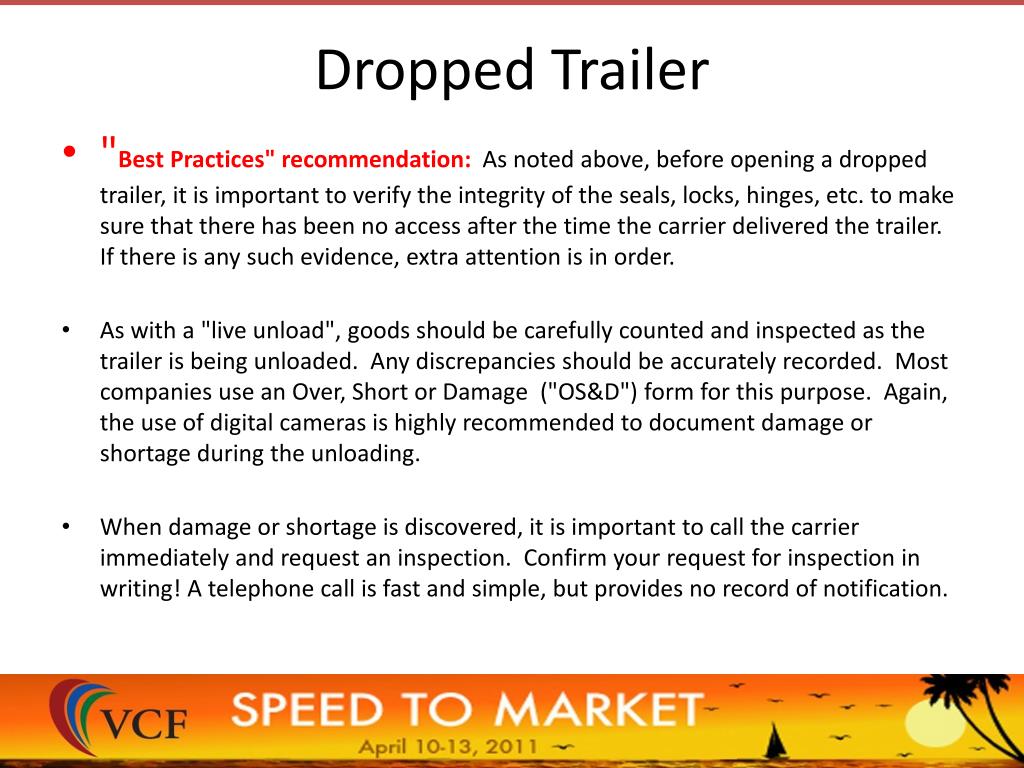 Dropped Trailer

• "Best Practices" recommendation: As noted above, before opening a dropped trailer, it is important to verify the integrity of the seals, locks, hinges, etc. to make sure that there has been no access after the time the carrier delivered the trailer. If there is any such evidence, extra attention is in order.

• As with a "live unload", goods should be carefully counted and inspected as the trailer is being unloaded. Any discrepancies should be accurately recorded. Most companies use an Over, Short or Damage ("OS&D") form for this purpose. Again, the use of digital cameras is highly recommended to document damage or shortage during the unloading.

• When damage or shortage is discovered, it is important to call the carrier immediately and request an inspection. Confirm your request for inspection in writing! A telephone call is fast and simple, but provides no record of notification.

VCF SPEED TO MARKET
April 10-13, 2011